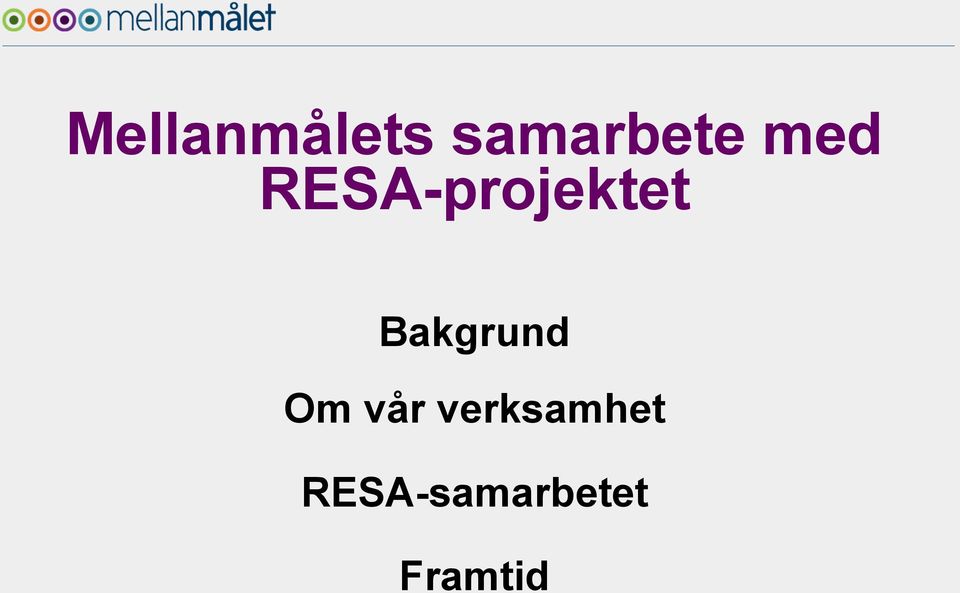 mellanmålet

Mellanmålets samarbete med RESA-projektet

Bakgrund

Om vår verksamhet

RESA-samarbetet

Framtid